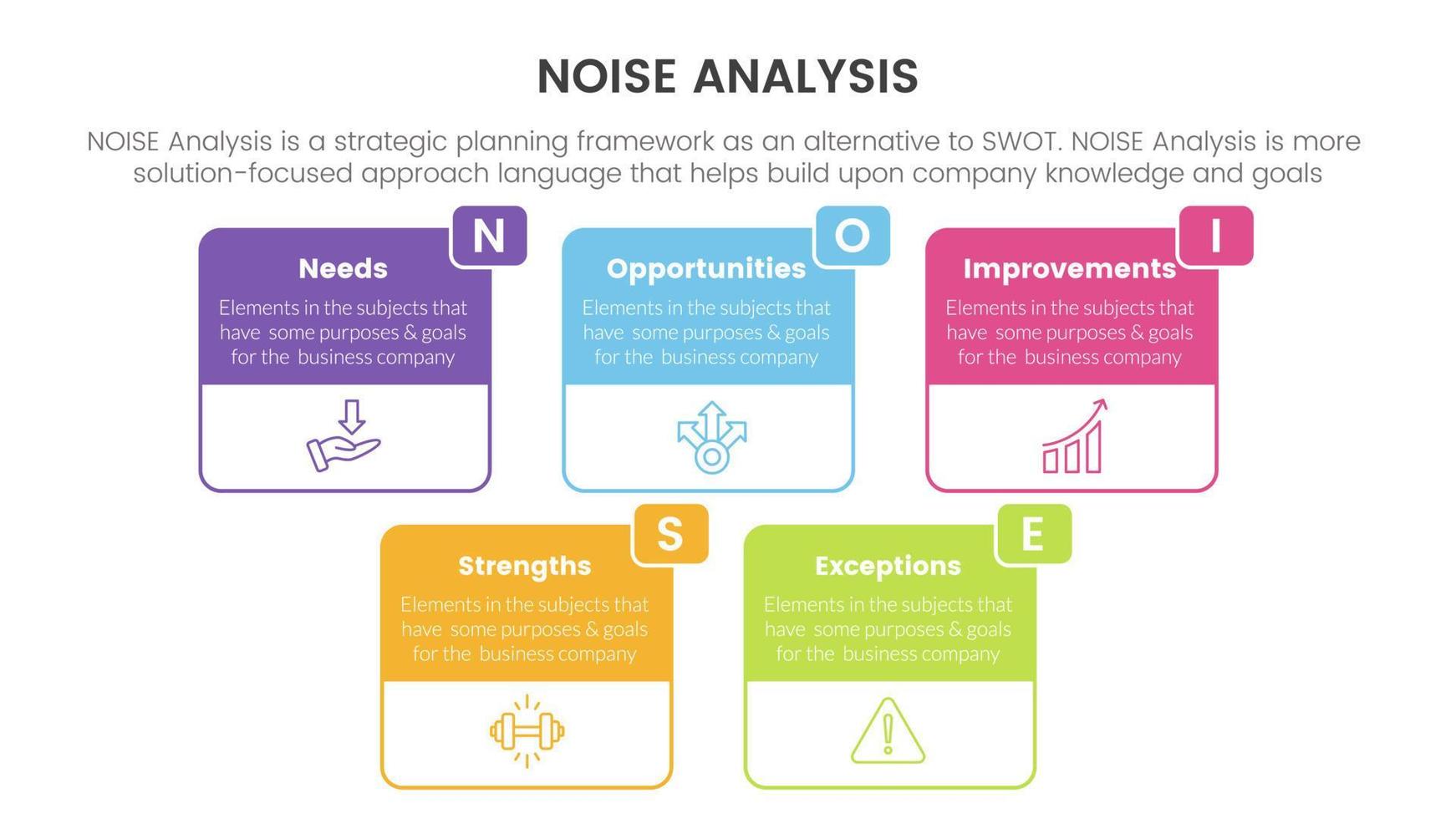 NOISE ANALYSIS

NOISE Analysis is a strategic planning framework as an alternative to SWOT. NOISE Analysis is more solution-focused approach language that helps build upon company knowledge and goals

N
Needs
Elements in the subjects that have some purposes & goals for the business company

O
Opportunities
Elements in the subjects that have some purposes & goals for the business company

I
Improvements
Elements in the subjects that have some purposes & goals for the business company

S
Strengths
Elements in the subjects that have some purposes & goals for the business company

E
Exceptions
Elements in the subjects that have some purposes & goals for the business company